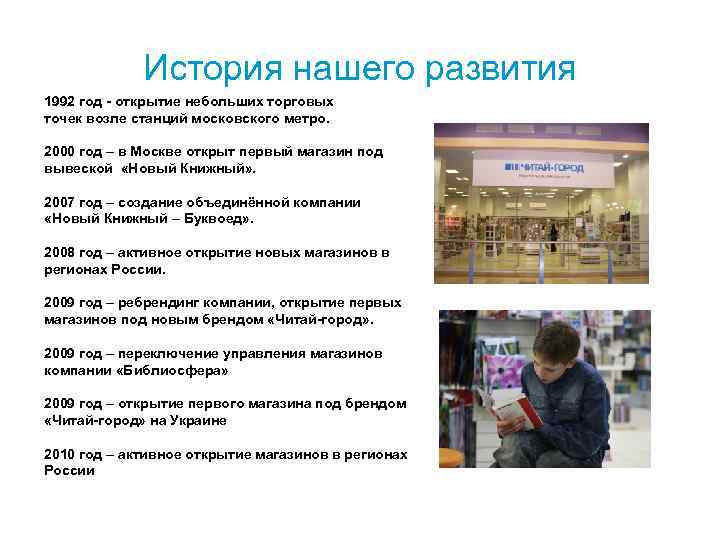 История нашего развития

1992 год - открытие небольших торговых точек возле станций московского метро.

2000 год – в Москве открыт первый магазин под вывеской «Новый Книжный».

2007 год – создание объединённой компании «Новый Книжный – Буквоед».

2008 год – активное открытие новых магазинов в регионах России.

2009 год – ребрендинг компании, открытие первых магазинов под новым брендом «Читай-город».

2009 год – переключение управления магазинов компании «Библиосфера»

2009 год – открытие первого магазина под брендом «Читай-город» на Украине

2010 год – активное открытие магазинов в регионах России

ЧИТАЙ-ГОРОД